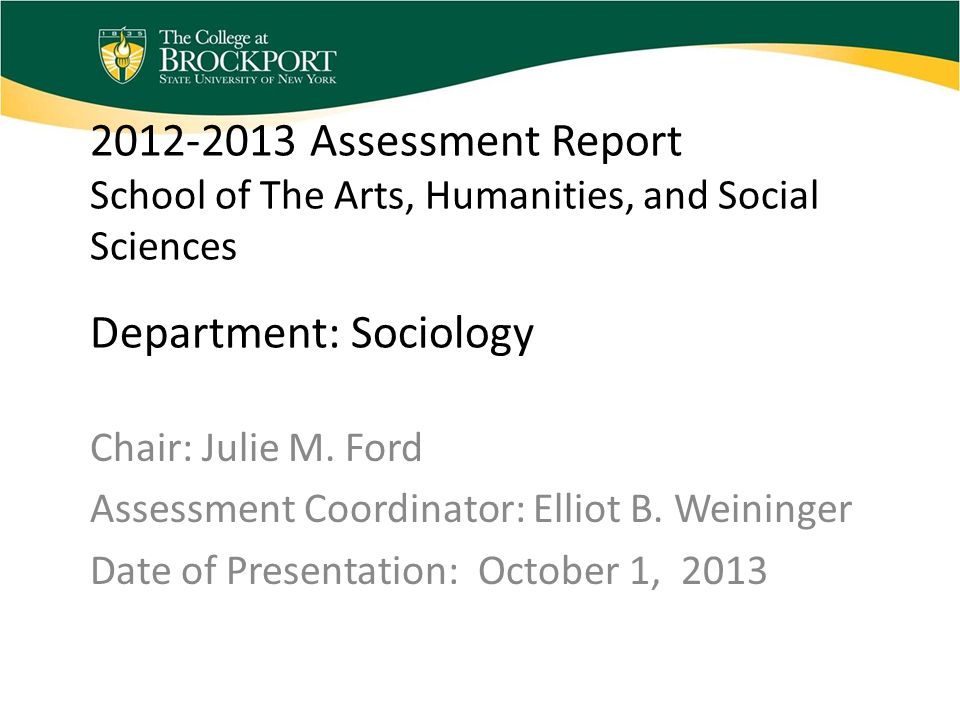 1835

The College at
BROCKPORT
STATE UNIVERSITY OF NEW YORK

2012-2013 Assessment Report
School of The Arts, Humanities, and Social Sciences

Department: Sociology

Chair: Julie M. Ford

Assessment Coordinator: Elliot B. Weininger

Date of Presentation: October 1, 2013